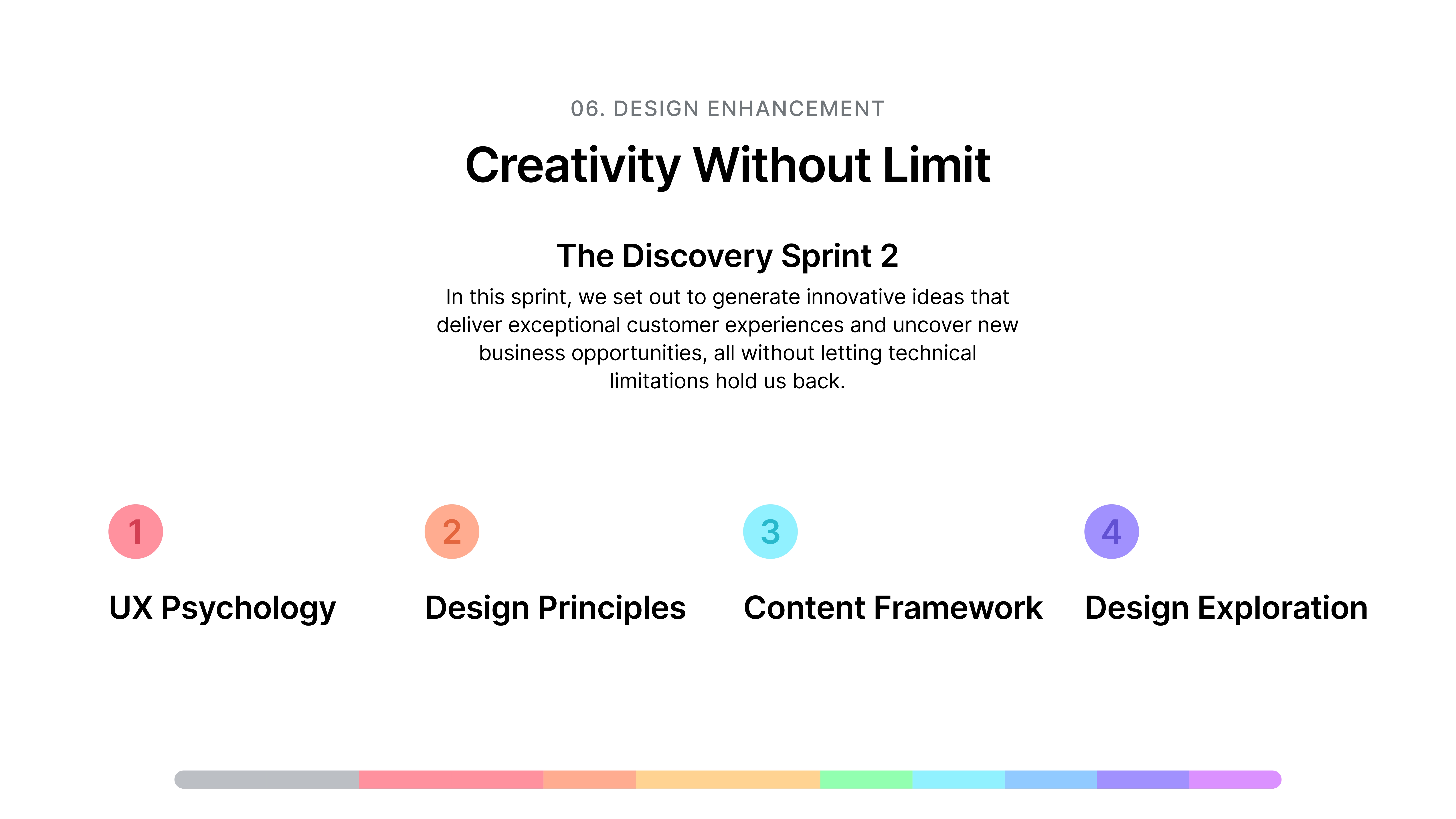 06. DESIGN ENHANCEMENT

Creativity Without Limit

The Discovery Sprint 2

In this sprint, we set out to generate innovative ideas that deliver exceptional customer experiences and uncover new business opportunities, all without letting technical limitations hold us back.

1

UX Psychology

2

Design Principles

3

Content Framework

4

Design Exploration